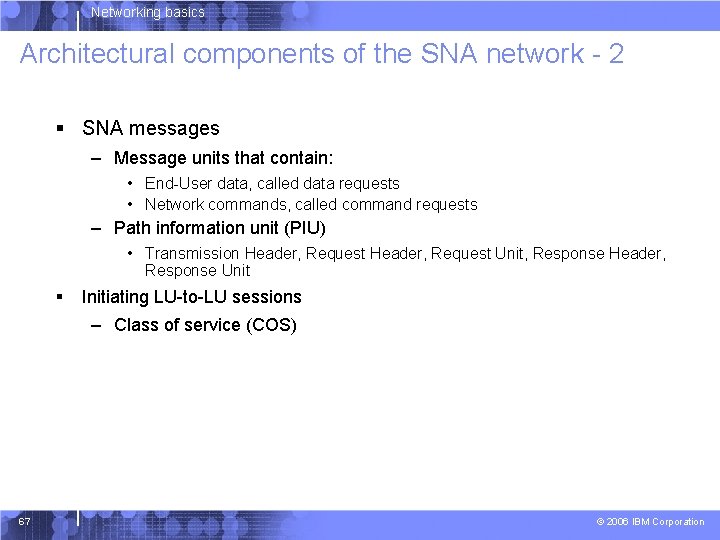 Networking basics

Architectural components of the SNA network - 2

▪ SNA messages
– Message units that contain:
• End-User data, called data requests
• Network commands, called command requests
– Path information unit (PIU)
• Transmission Header, Request Header, Request Unit, Response Header, Response Unit
▪ Initiating LU-to-LU sessions
– Class of service (COS)

67

© 2006 IBM Corporation